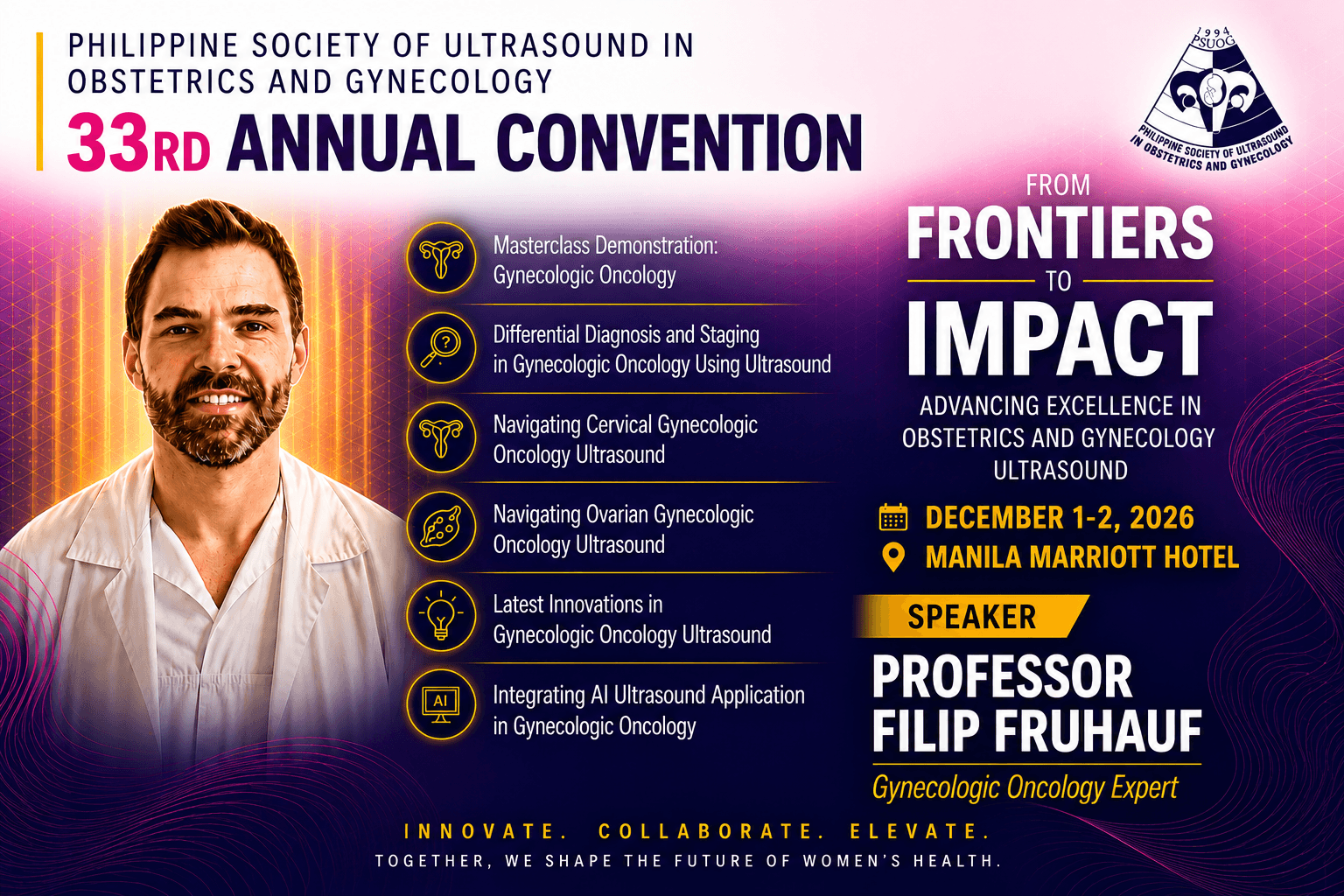 PHILIPPINE SOCIETY OF ULTRASOUND IN OBSTETRICS AND GYNECOLOGY

33RD ANNUAL CONVENTION

1994
PSUOG
PHILIPPINE SOCIETY OF ULTRASOUND IN OBSTETRICS AND GYNECOLOGY

Masterclass Demonstration: Gynecologic Oncology

Differential Diagnosis and Staging in Gynecologic Oncology Using Ultrasound

Navigating Cervical Gynecologic Oncology Ultrasound

Navigating Ovarian Gynecologic Oncology Ultrasound

Latest Innovations in Gynecologic Oncology Ultrasound

AI

Integrating AI Ultrasound Application in Gynecologic Oncology

FROM
FRONTIERS
TO
IMPACT

ADVANCING EXCELLENCE IN OBSTETRICS AND GYNECOLOGY ULTRASOUND

DECEMBER 1-2, 2026
MANILA MARRIOTT HOTEL

SPEAKER
PROFESSOR FILIP FRUHAUF
Gynecologic Oncology Expert

INNOVATE. COLLABORATE. ELEVATE.
TOGETHER, WE SHAPE THE FUTURE OF WOMEN'S HEALTH.